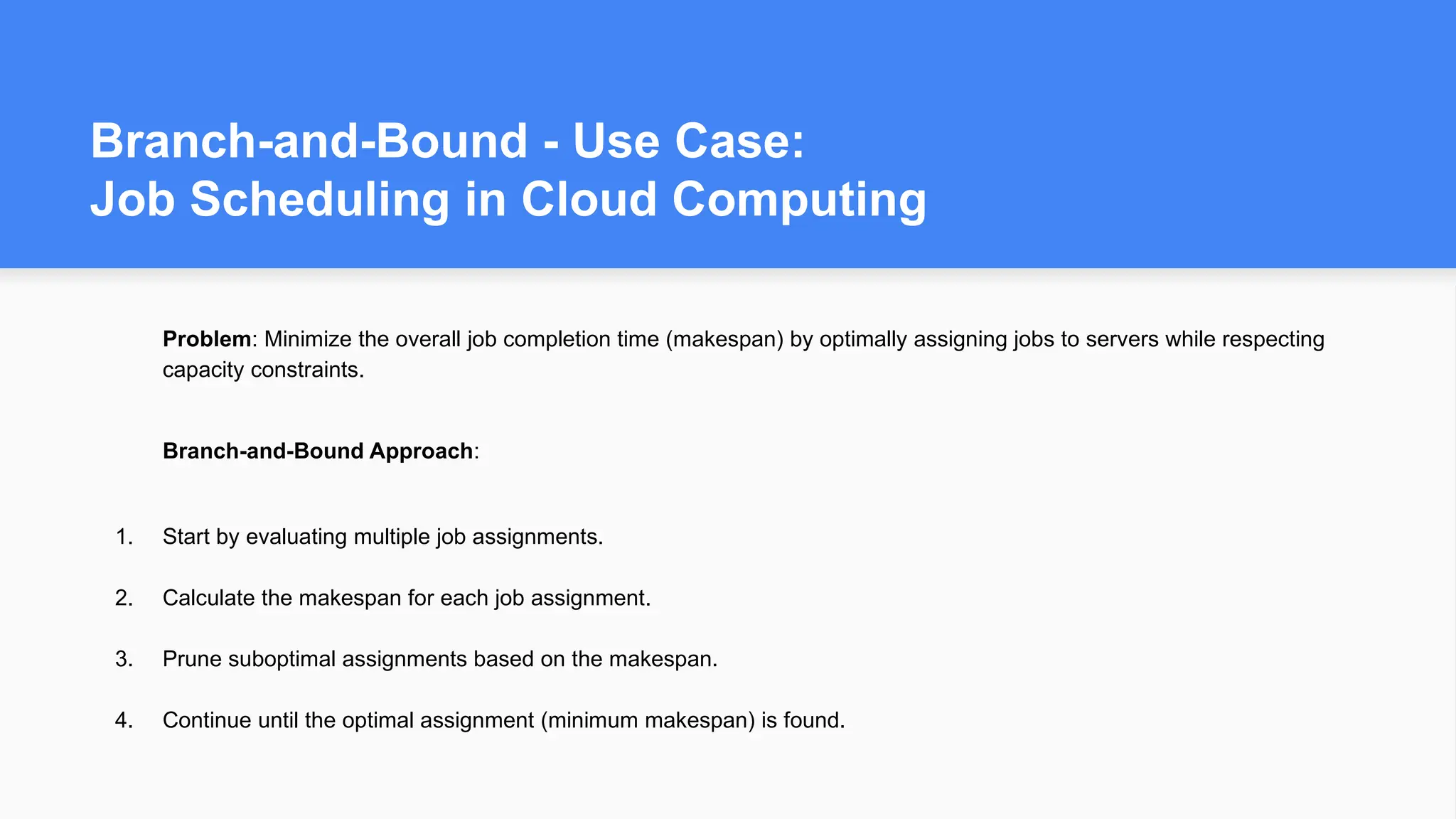 Branch-and-Bound - Use Case:
Job Scheduling in Cloud Computing

Problem: Minimize the overall job completion time (makespan) by optimally assigning jobs to servers while respecting capacity constraints.

Branch-and-Bound Approach:

1. Start by evaluating multiple job assignments.

2. Calculate the makespan for each job assignment.

3. Prune suboptimal assignments based on the makespan.

4. Continue until the optimal assignment (minimum makespan) is found.